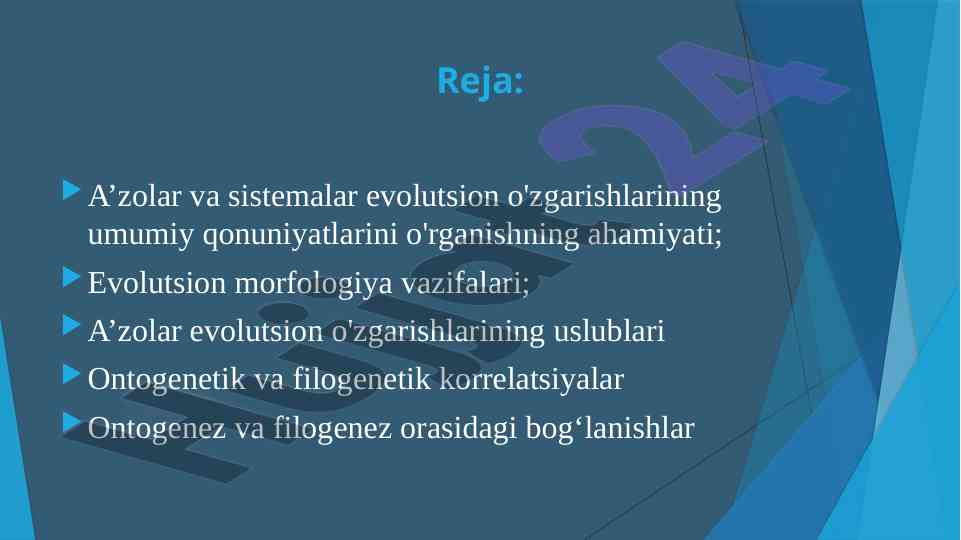 Reja:

A’zolar va sistemalar evolutsion o'zgarishlarining umumiy qonuniyatlarini o'rganishning ahamiyati;

Evolutsion morfologiya vazifalari;

A’zolar evolutsion o'zgarishlarining uslublari

Ontogenetik va filogenetik korrelatsiyalar

Ontogenez va filogenez orasidagi bog‘lanishlar

Hujjat24